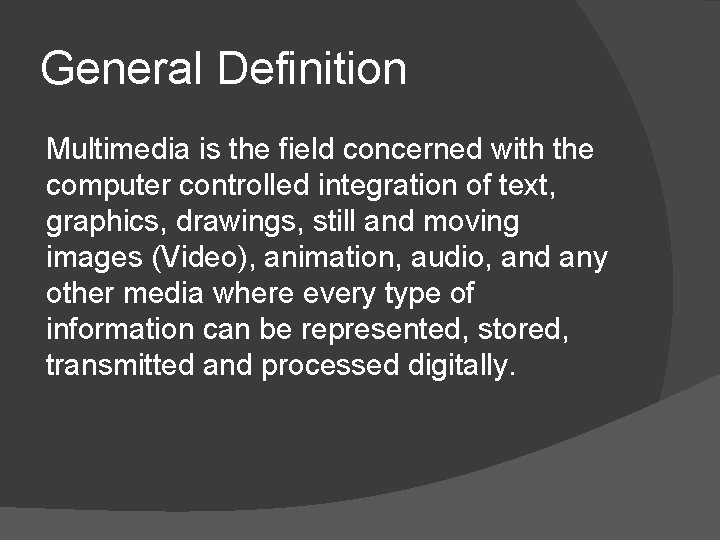 General Definition

Multimedia is the field concerned with the computer controlled integration of text, graphics, drawings, still and moving images (Video), animation, audio, and any other media where every type of information can be represented, stored, transmitted and processed digitally.